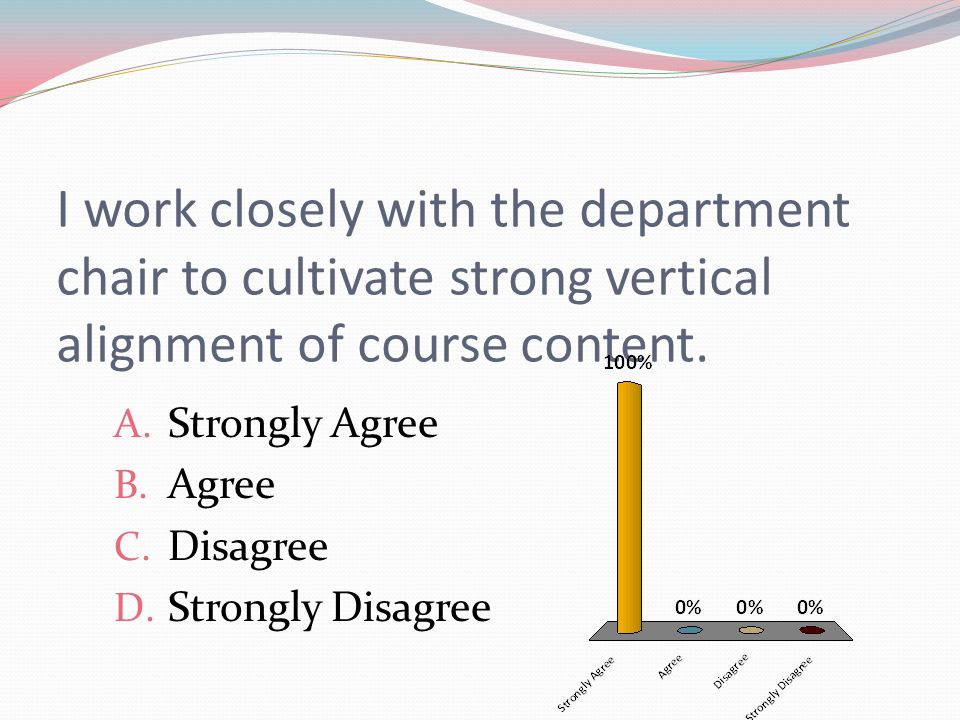 I work closely with the department chair to cultivate strong vertical alignment of course content.

A. Strongly Agree
B. Agree
C. Disagree
D. Strongly Disagree

100%
0%
0%
0%

Strongly Agree
Agree
Disagree
Strongly Disagree